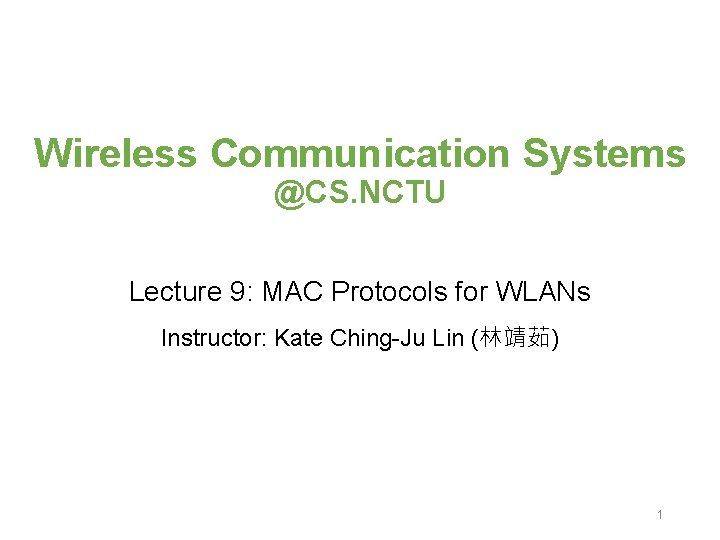 Wireless Communication Systems
@CS.NCTU

Lecture 9: MAC Protocols for WLANs

Instructor: Kate Ching-Ju Lin (林靖茹)

1